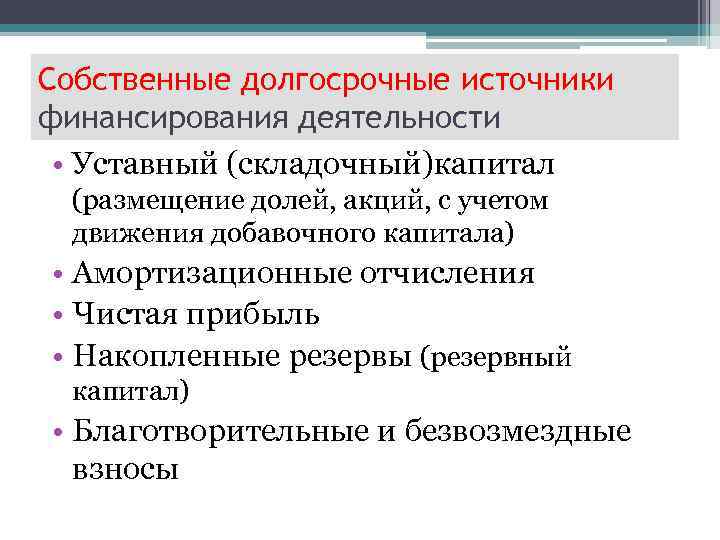 Собственные долгосрочные источники финансирования деятельности

• Уставный (складочный)капитал (размещение долей, акций, с учетом движения добавочного капитала)
• Амортизационные отчисления
• Чистая прибыль
• Накопленные резервы (резервный капитал)
• Благотворительные и безвозмездные взносы